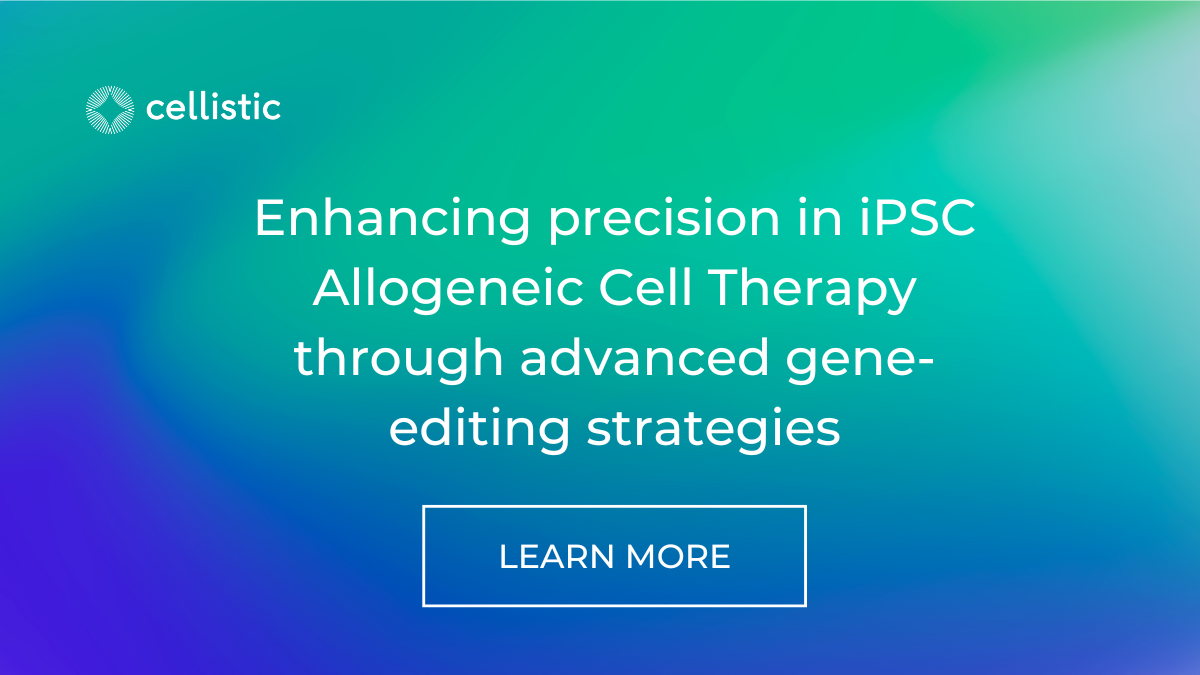 cellistic

Enhancing precision in iPSC Allogeneic Cell Therapy through advanced gene-editing strategies

LEARN MORE